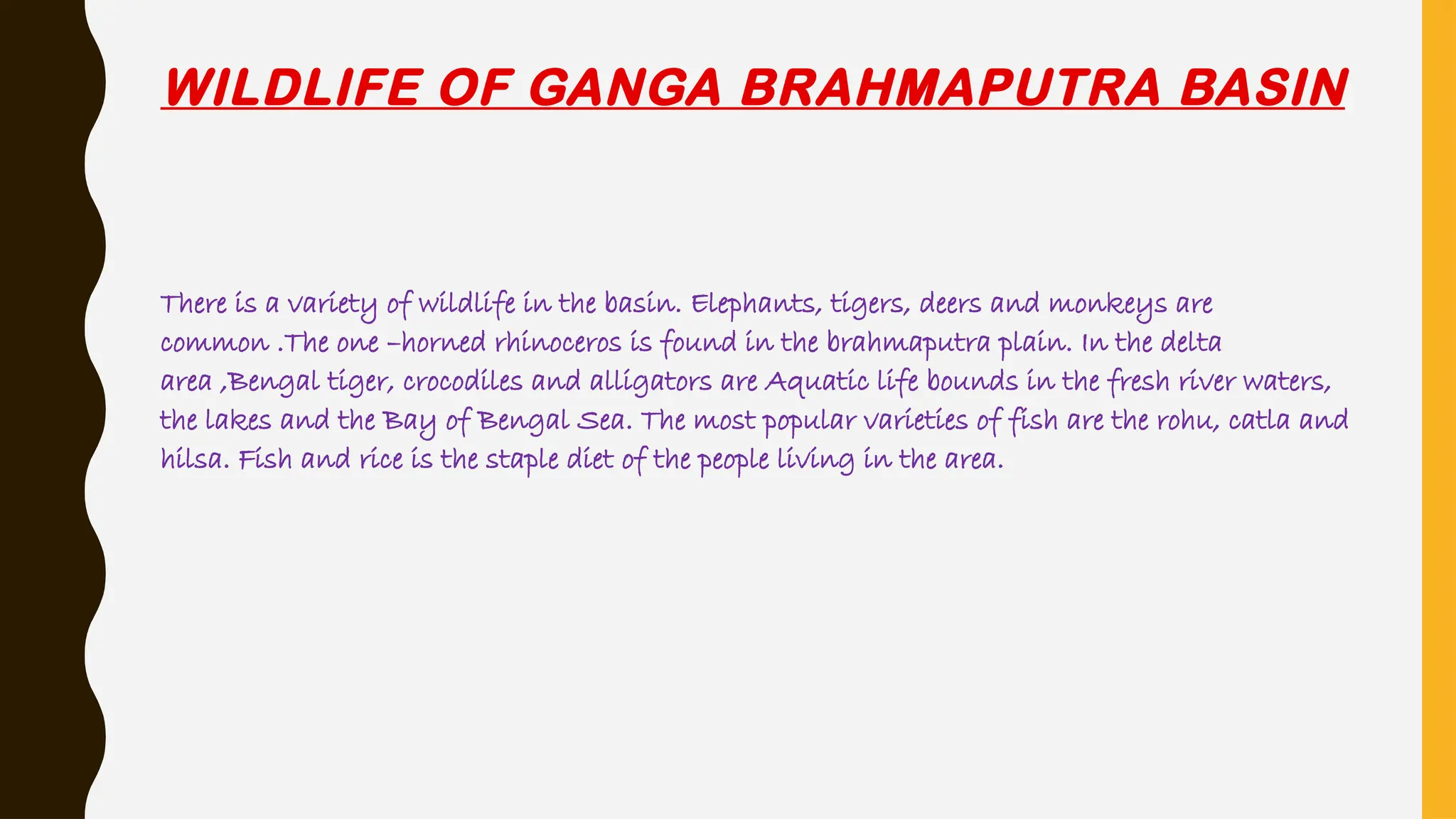 WILDLIFE OF GANGA BRAHMAPUTRA BASIN

There is a variety of wildlife in the basin. Elephants, tigers, deers and monkeys are common .The one –horned rhinoceros is found in the brahmaputra plain. In the delta area ,Bengal tiger, crocodiles and alligators are Aquatic life bounds in the fresh river waters, the lakes and the Bay of Bengal Sea. The most popular varieties of fish are the rohu, catla and hilsa. Fish and rice is the staple diet of the people living in the area.